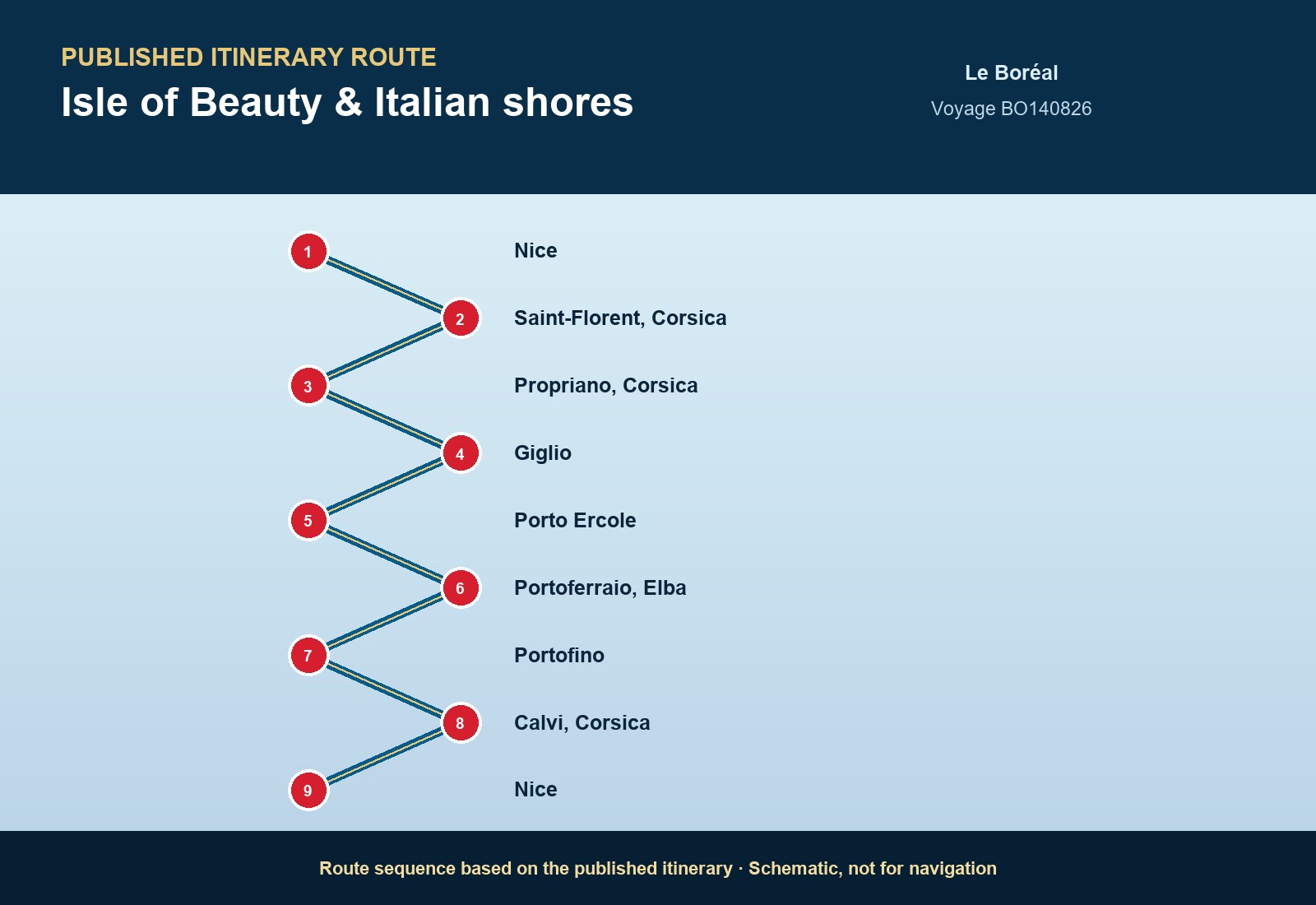 PUBLISHED ITINERARY ROUTE

Isle of Beauty & Italian shores

Le Boréal

Voyage BO140826

1 Nice

2 Saint-Florent, Corsica

3 Propriano, Corsica

4 Giglio

5 Porto Ercole

6 Portoferraio, Elba

7 Portofino

8 Calvi, Corsica

9 Nice

Route sequence based on the published itinerary · Schematic, not for navigation